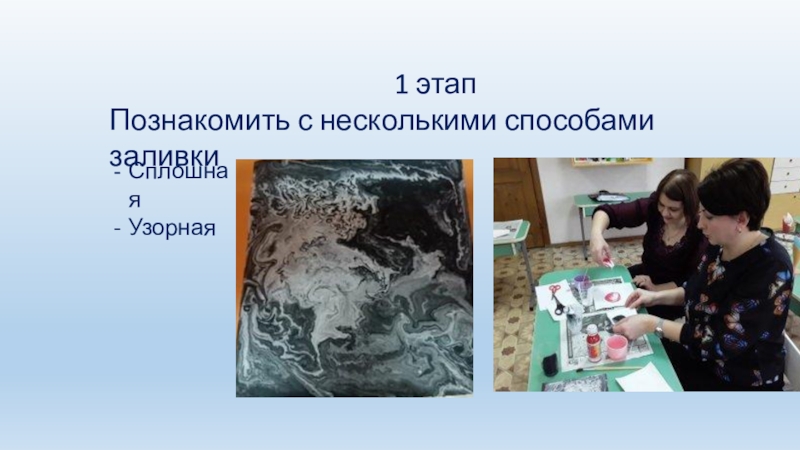 1 этап
Познакомить с несколькими способами заливки

- Сплошная
- Узорная